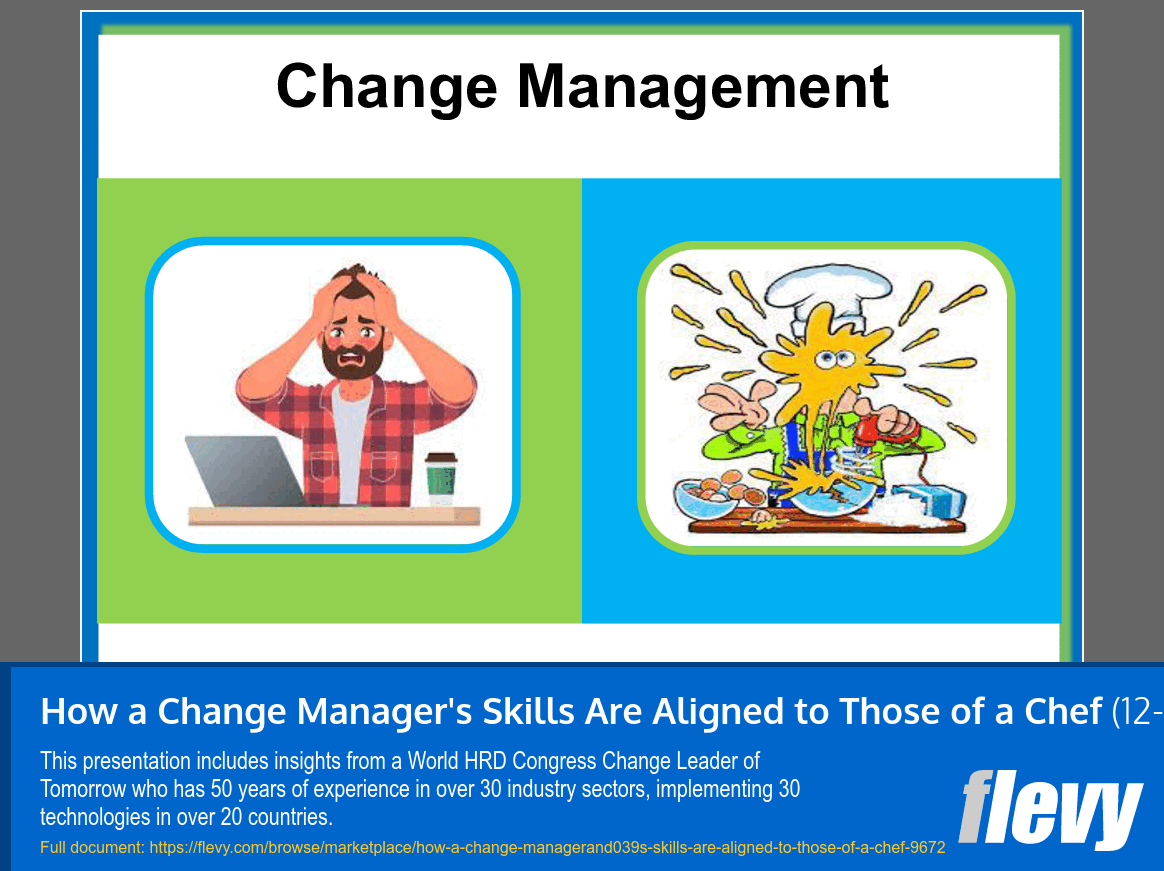 Change Management

How a Change Manager's Skills Are Aligned to Those of a Chef (12-

This presentation includes insights from a World HRD Congress Change Leader of Tomorrow who has 50 years of experience in over 30 industry sectors, implementing 30 technologies in over 20 countries.

Full document: https://flevy.com/browse/marketplace/how-a-change-managerand039s-skills-are-aligned-to-those-of-a-chef-9672

flevy